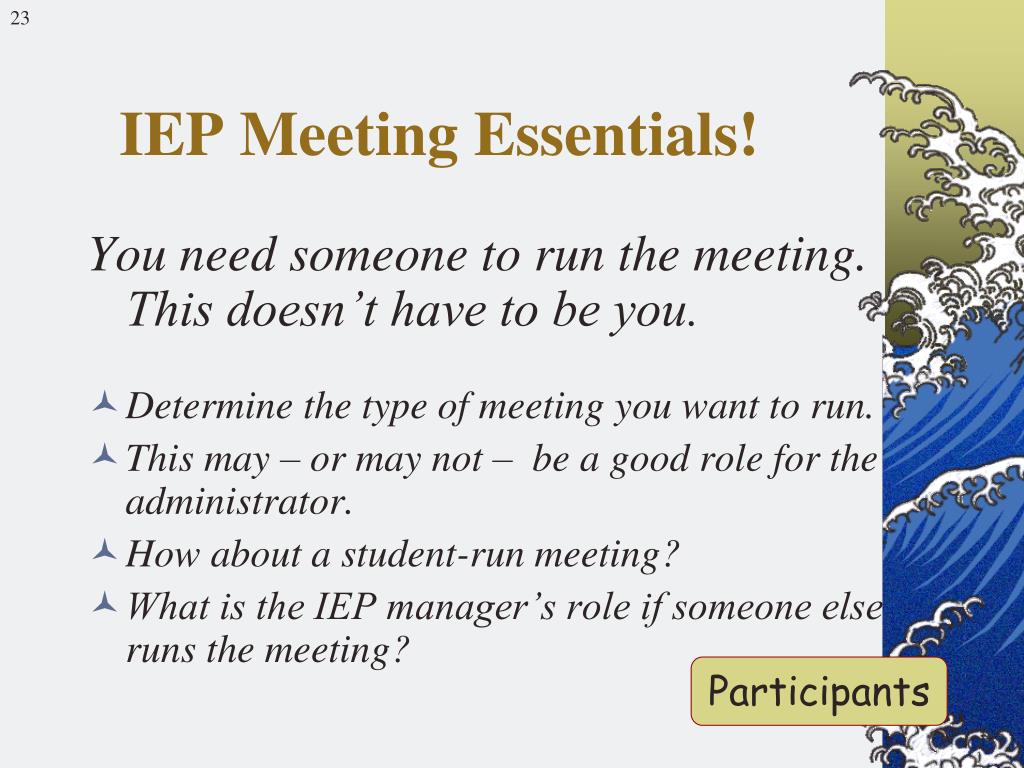 23

IEP Meeting Essentials!

You need someone to run the meeting. This doesn’t have to be you.

Determine the type of meeting you want to run.

This may – or may not – be a good role for the administrator.

How about a student-run meeting?

What is the IEP manager’s role if someone else runs the meeting?

Participants